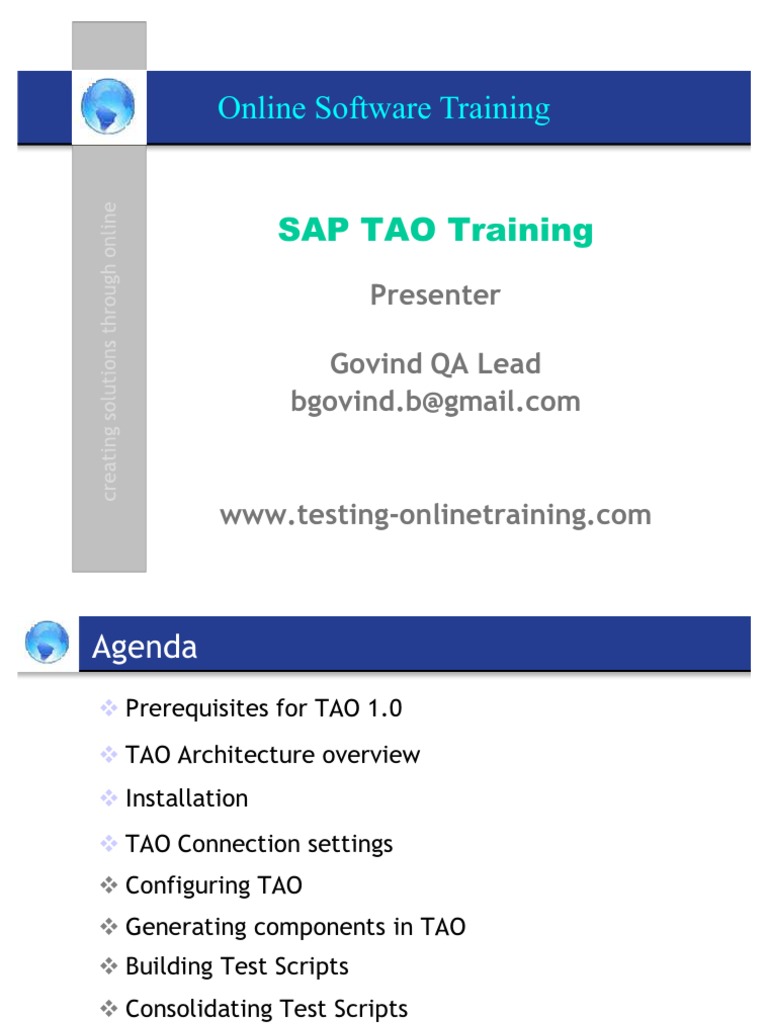 Online Software Training

creating solutions through online

SAP TAO Training

Presenter

Govind QA Lead
bgovind.b@gmail.com

www.testing-onlinetraining.com

Agenda

❖ Prerequisites for TAO 1.0
❖ TAO Architecture overview
❖ Installation
❖ TAO Connection settings
❖ Configuring TAO
❖ Generating components in TAO
❖ Building Test Scripts
❖ Consolidating Test Scripts